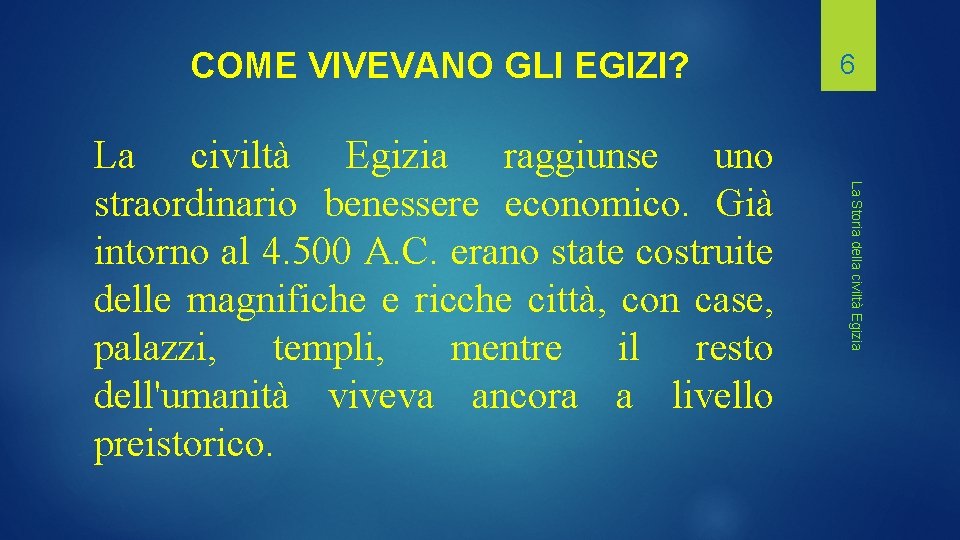 COME VIVEVANO GLI EGIZI?

6

La civiltà Egizia raggiunse uno straordinario benessere economico. Già intorno al 4.500 A.C. erano state costruite delle magnifiche e ricche città, con case, palazzi, templi, mentre il resto dell'umanità viveva ancora a livello preistorico.

La Storia della civiltà Egizia